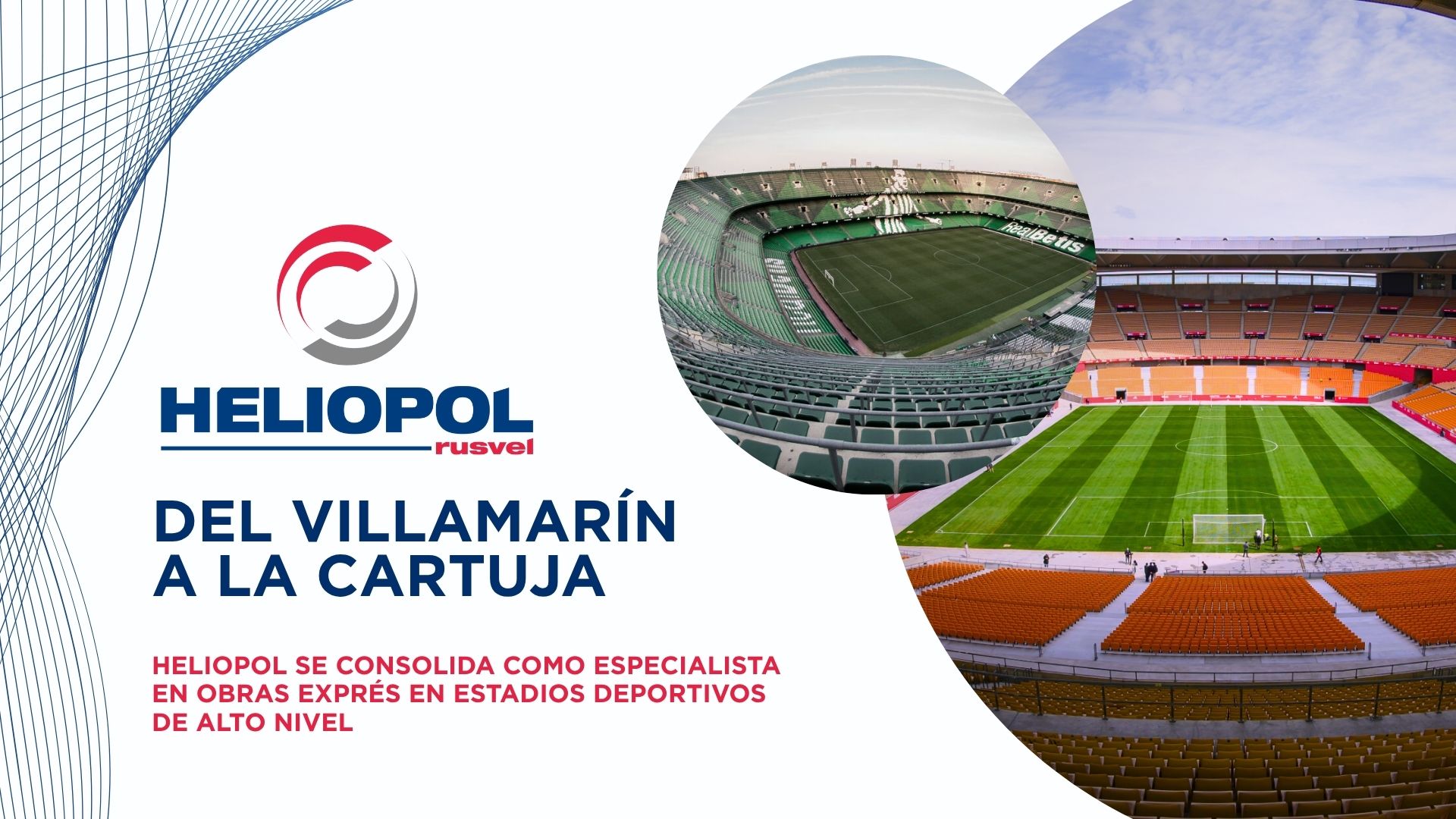 HELIOPOL
rusvel

DEL VILLAMARÍN A LA CARTUJA

HELIOPOL SE CONSOLIDA COMO ESPECIALISTA EN OBRAS EXPRÉS EN ESTADIOS DEPORTIVOS DE ALTO NIVEL

RealBetis